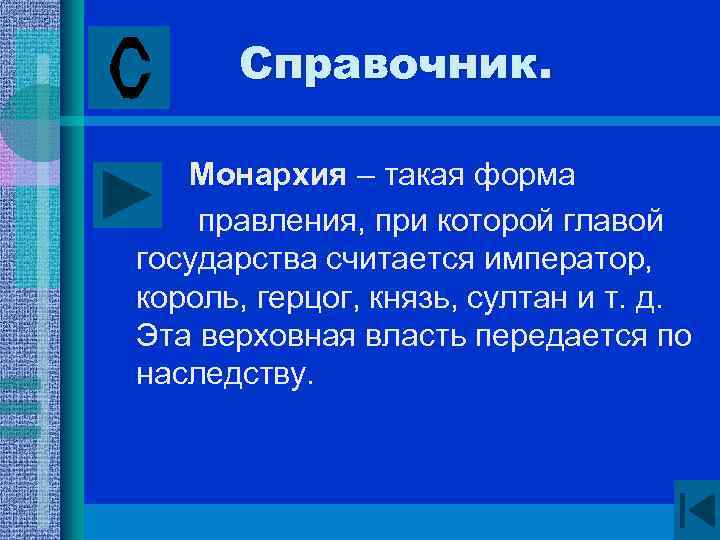 С

Справочник.

Монархия – такая форма правления, при которой главой государства считается император, король, герцог, князь, султан и т. д. Эта верховная власть передается по наследству.